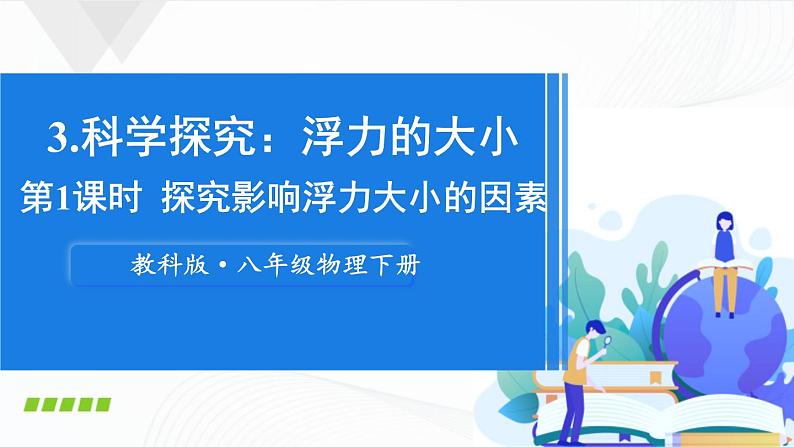 3.科学探究：浮力的大小

第1课时 探究影响浮力大小的因素

教科版·八年级物理下册